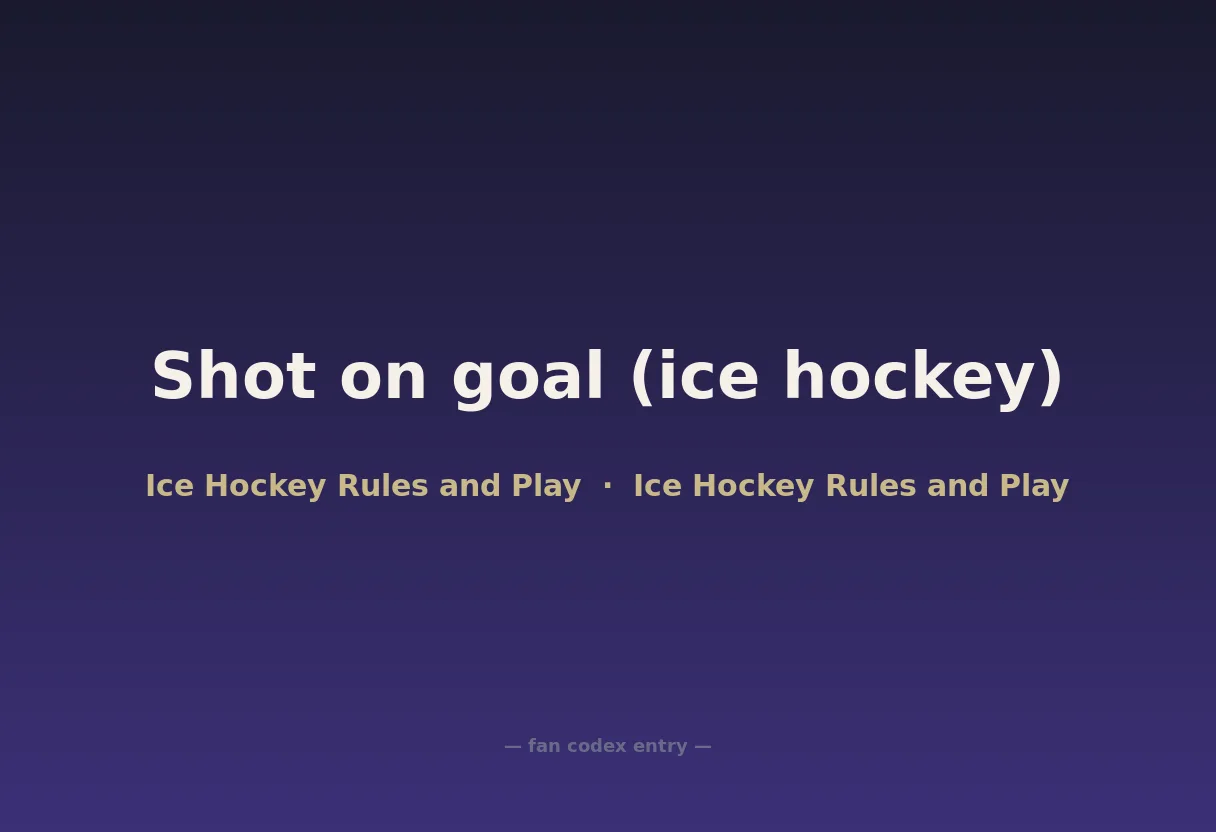 Shot on goal (ice hockey)

Ice Hockey Rules and Play · Ice Hockey Rules and Play

— fan codex entry —